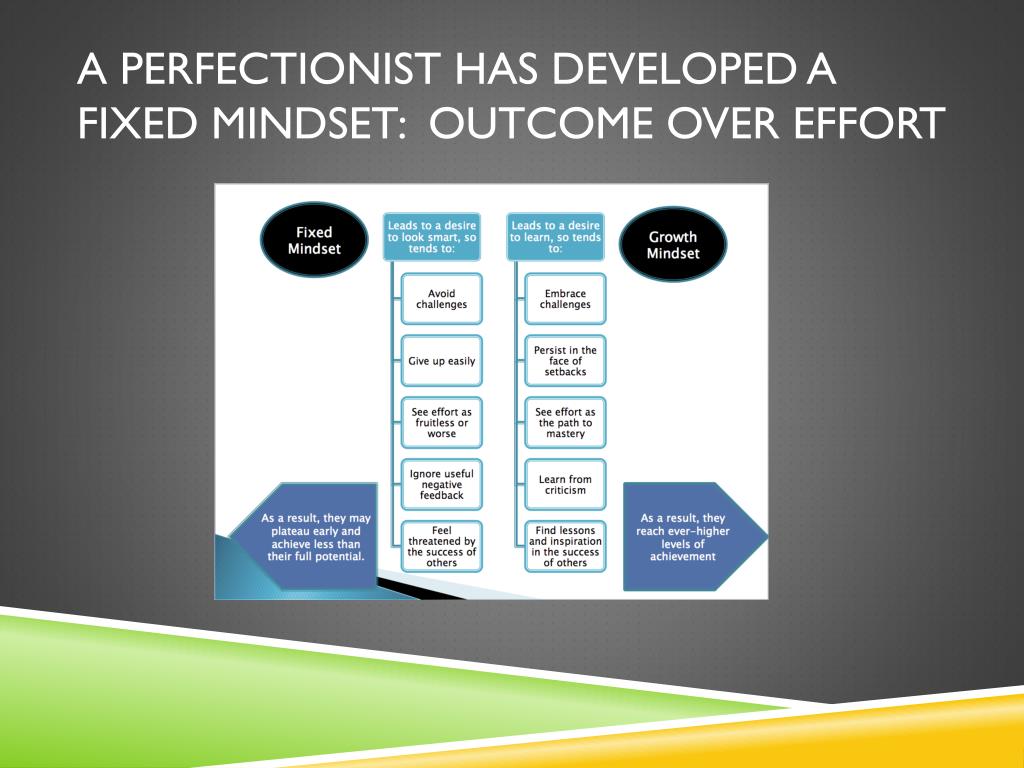 A PERFECTIONIST HAS DEVELOPED A FIXED MINDSET: OUTCOME OVER EFFORT

Fixed Mindset

Leads to a desire to look smart, so tends to:

Avoid challenges

Give up easily

See effort as fruitless or worse

Ignore useful negative feedback

Feel threatened by the success of others

As a result, they may plateau early and achieve less than their full potential.

Leads to a desire to learn, so tends to:

Embrace challenges

Persist in the face of setbacks

See effort as the path to mastery

Learn from criticism

Find lessons and inspiration in the success of others

Growth Mindset

As a result, they reach ever-higher levels of achievement